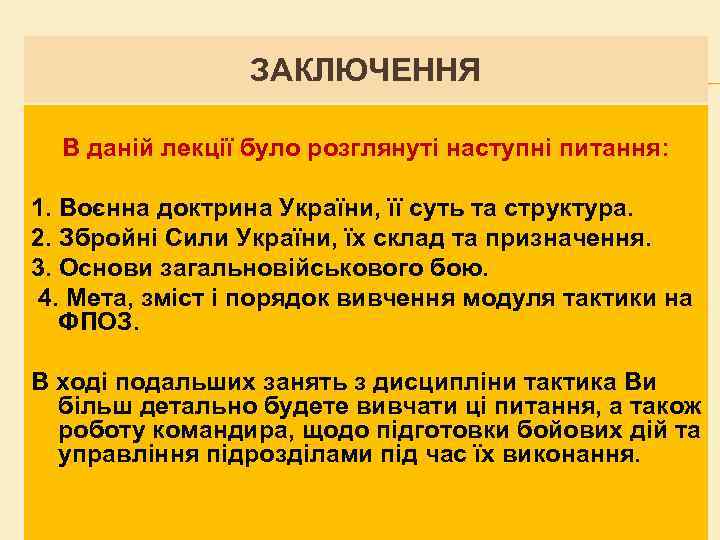 ЗАКЛЮЧЕННЯ

В даній лекції було розглянуті наступні питання:

1. Воєнна доктрина України, її суть та структура.
2. Збройні Сили України, їх склад та призначення.
3. Основи загальновійськового бою.
4. Мета, зміст і порядок вивчення модуля тактики на ФПОЗ.

В ході подальших занять з дисципліни тактика Ви більш детально будете вивчати ці питання, а також роботу командира, щодо підготовки бойових дій та управління підрозділами під час їх виконання.